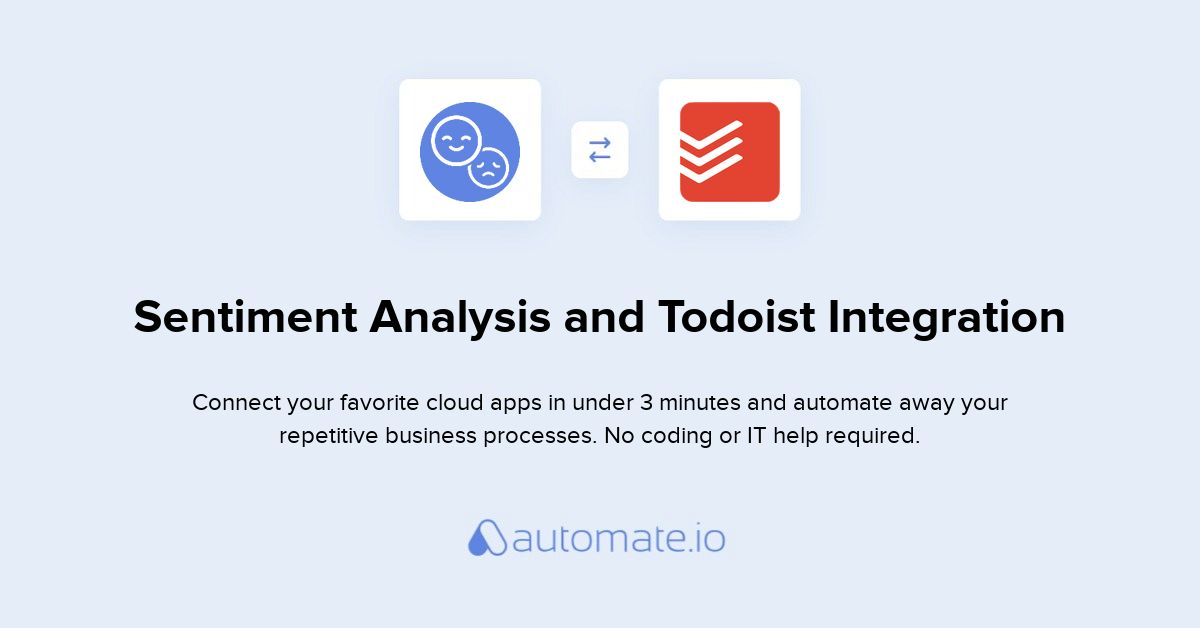 Sentiment Analysis and Todoist Integration

Connect your favorite cloud apps in under 3 minutes and automate away your repetitive business processes. No coding or IT help required.

automate.io